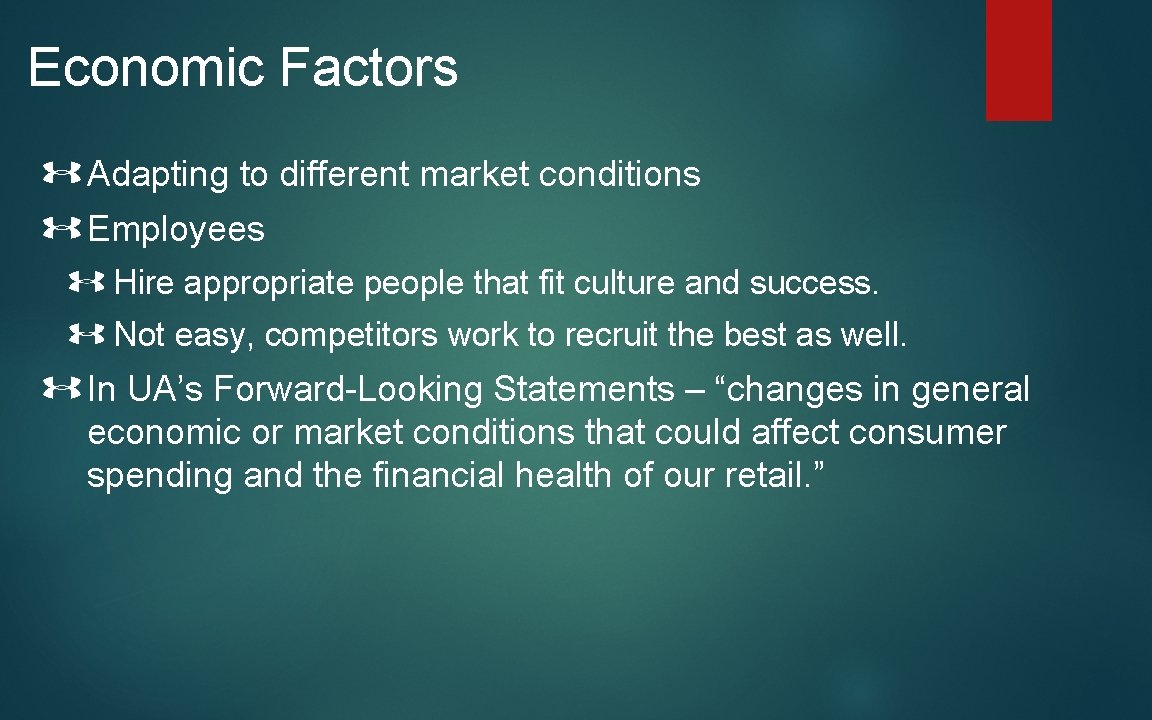 Economic Factors

Adapting to different market conditions

Employees

Hire appropriate people that fit culture and success.

Not easy, competitors work to recruit the best as well.

In UA’s Forward-Looking Statements – “changes in general economic or market conditions that could affect consumer spending and the financial health of our retail.”